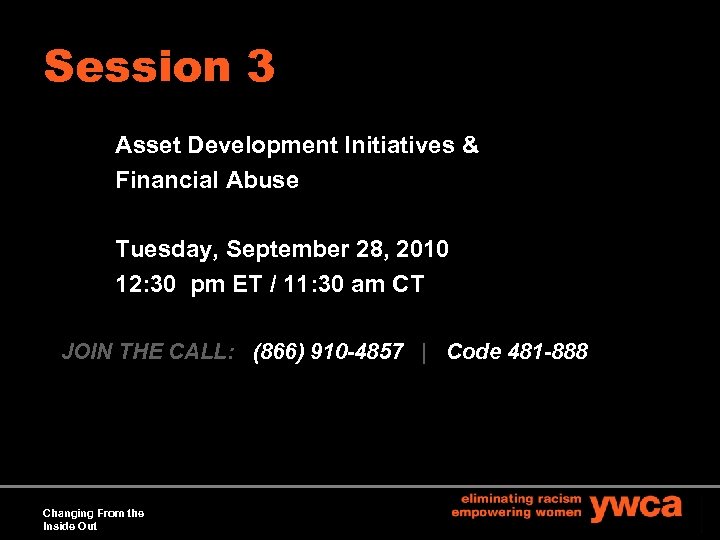 Session 3

Asset Development Initiatives & Financial Abuse

Tuesday, September 28, 2010
12:30 pm ET / 11:30 am CT

JOIN THE CALL: (866) 910-4857 | Code 481-888

Changing From the Inside Out

eliminating racism
empowering women
ywca